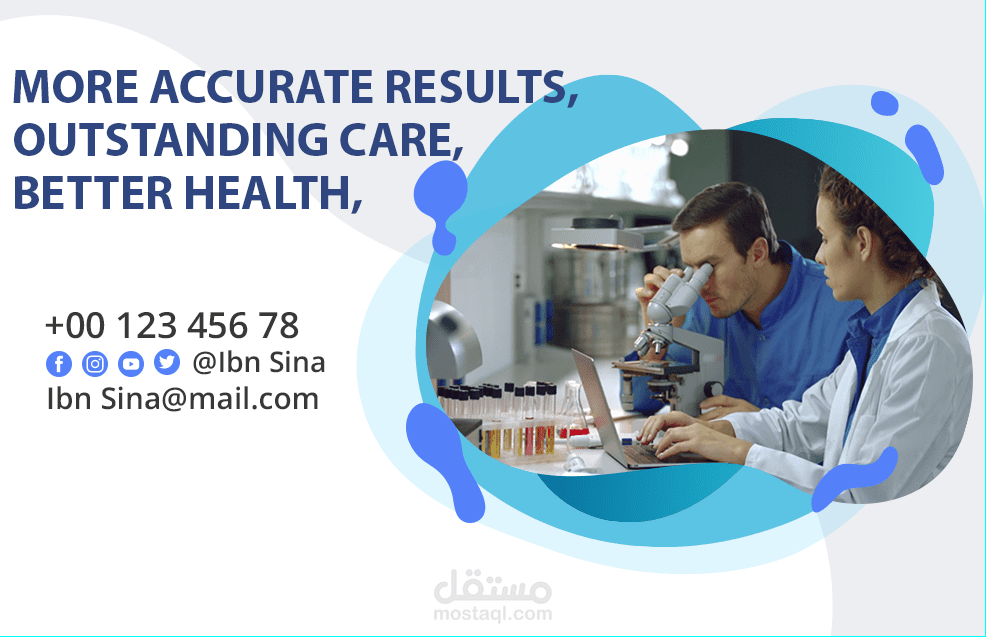 MORE ACCURATE RESULTS,
OUTSTANDING CARE,
BETTER HEALTH,

+00 123 456 78
@Ibn Sina
Ibn Sina@mail.com

مستقل
mostaql.com